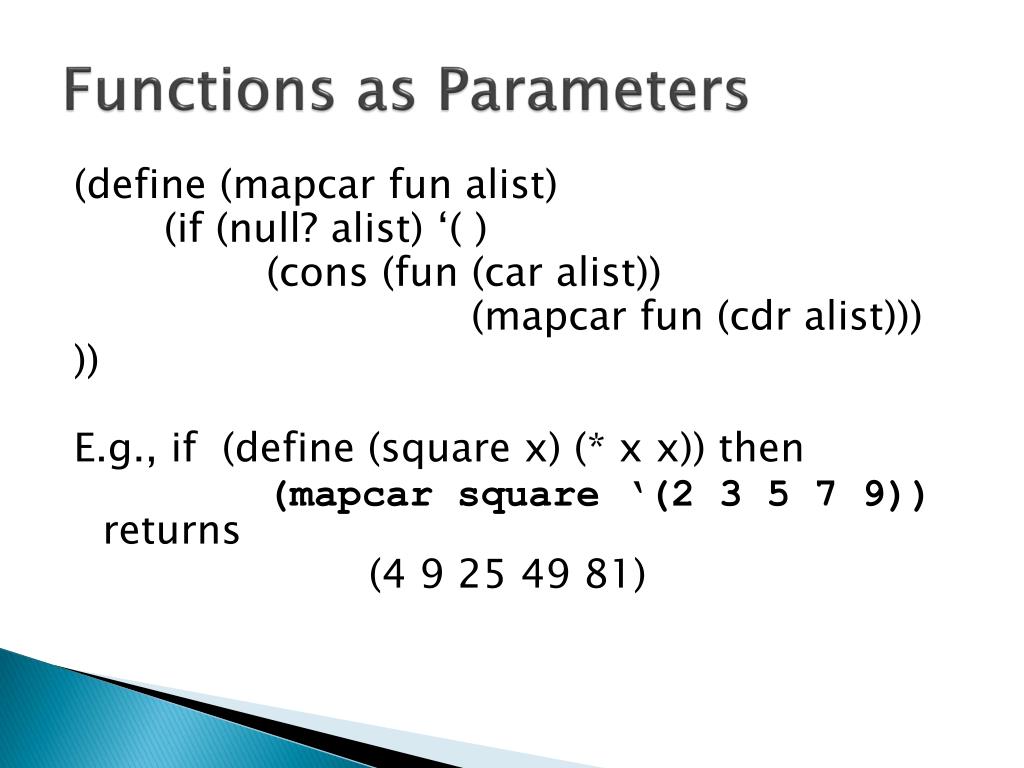 Functions as Parameters

(define (mapcar fun alist)
(if (null? alist) ‘( )
(cons (fun (car alist))
(mapcar fun (cdr alist)))
))

E.g., if (define (square x) (* x x)) then
(mapcar square ‘(2 3 5 7 9))
returns
(4 9 25 49 81)